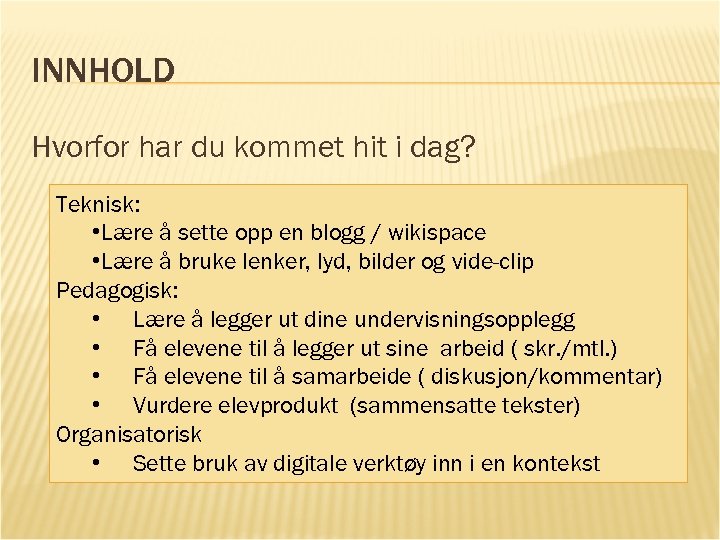 INNHOLD

Hvorfor har du kommet hit i dag?

Teknisk:
•Lære å sette opp en blogg / wikispace
•Lære å bruke lenker, lyd, bilder og vide-clip
Pedagogisk:
• Lære å legger ut dine undervisningsopplegg
• Få elevene til å legger ut sine arbeid ( skr./mtl.)
• Få elevene til å samarbeide ( diskusjon/kommentar)
• Vurdere elevprodukt (sammensatte tekster)
Organisatorisk
• Sette bruk av digitale verktøy inn i en kontekst